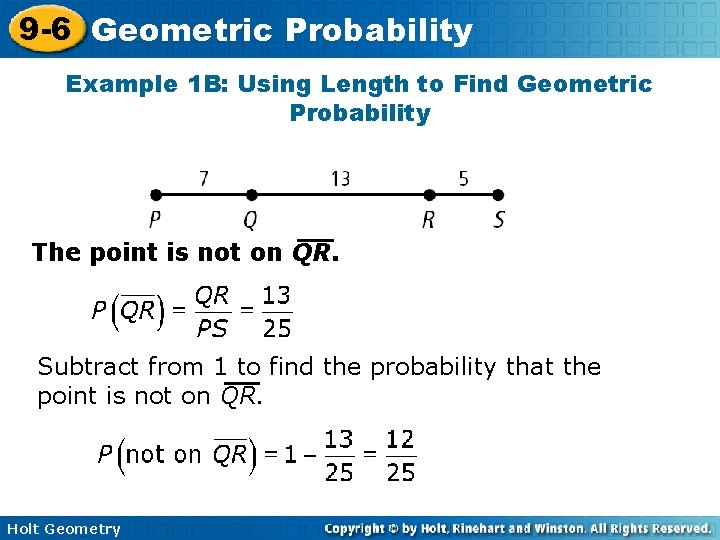 9-6 Geometric Probability

Example 1B: Using Length to Find Geometric Probability

7 13 5

P Q R S

The point is not on $\overline{QR}$.

$P\left(\overline{QR}\right) = \frac{QR}{PS} = \frac{13}{25}$

Subtract from 1 to find the probability that the point is not on $\overline{QR}$.

$P\left(\text{not on } \overline{QR}\right) = 1 - \frac{13}{25} = \frac{12}{25}$

Holt Geometry

Copyright © by Holt, Rinehart and Winston. All Rights Reserved.